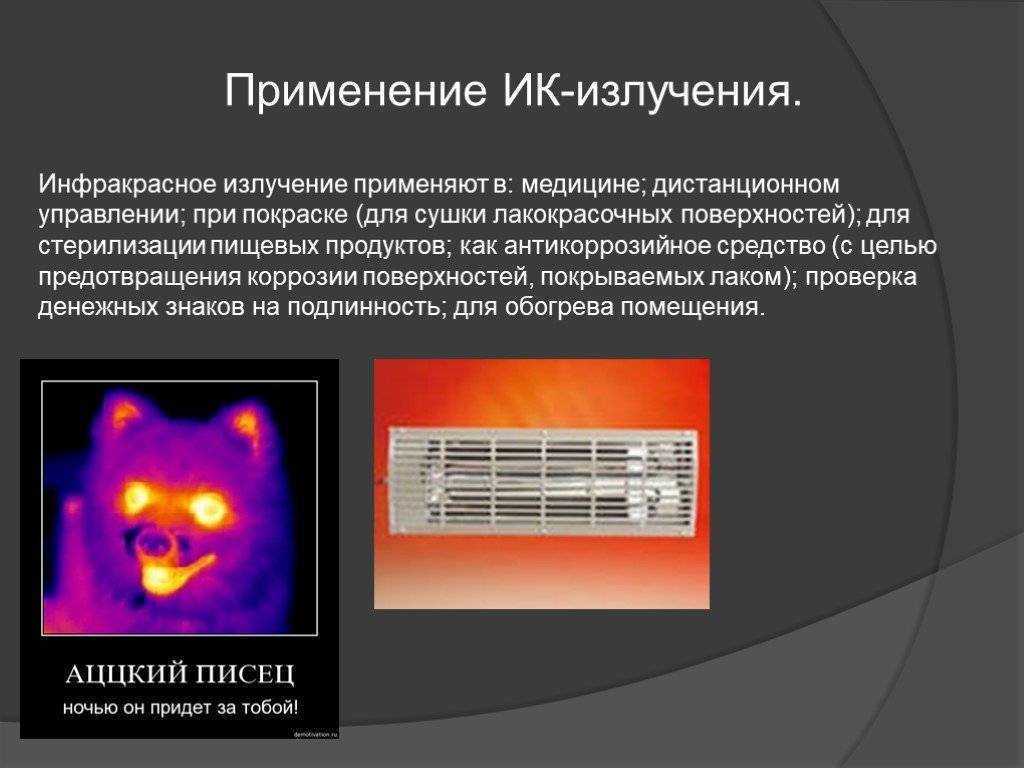 Применение ИК-излучения.

Инфракрасное излучение применяют в: медицине; дистанционном управлении; при покраске (для сушки лакокрасочных поверхностей); для стерилизации пищевых продуктов; как антикоррозийное средство (с целью предотвращения коррозии поверхностей, покрываемых лаком); проверка денежных знаков на подлинность; для обогрева помещения.

АЦЦКИЙ ПИСЕЦ
ночью он придет за тобой!
demotivation.ru